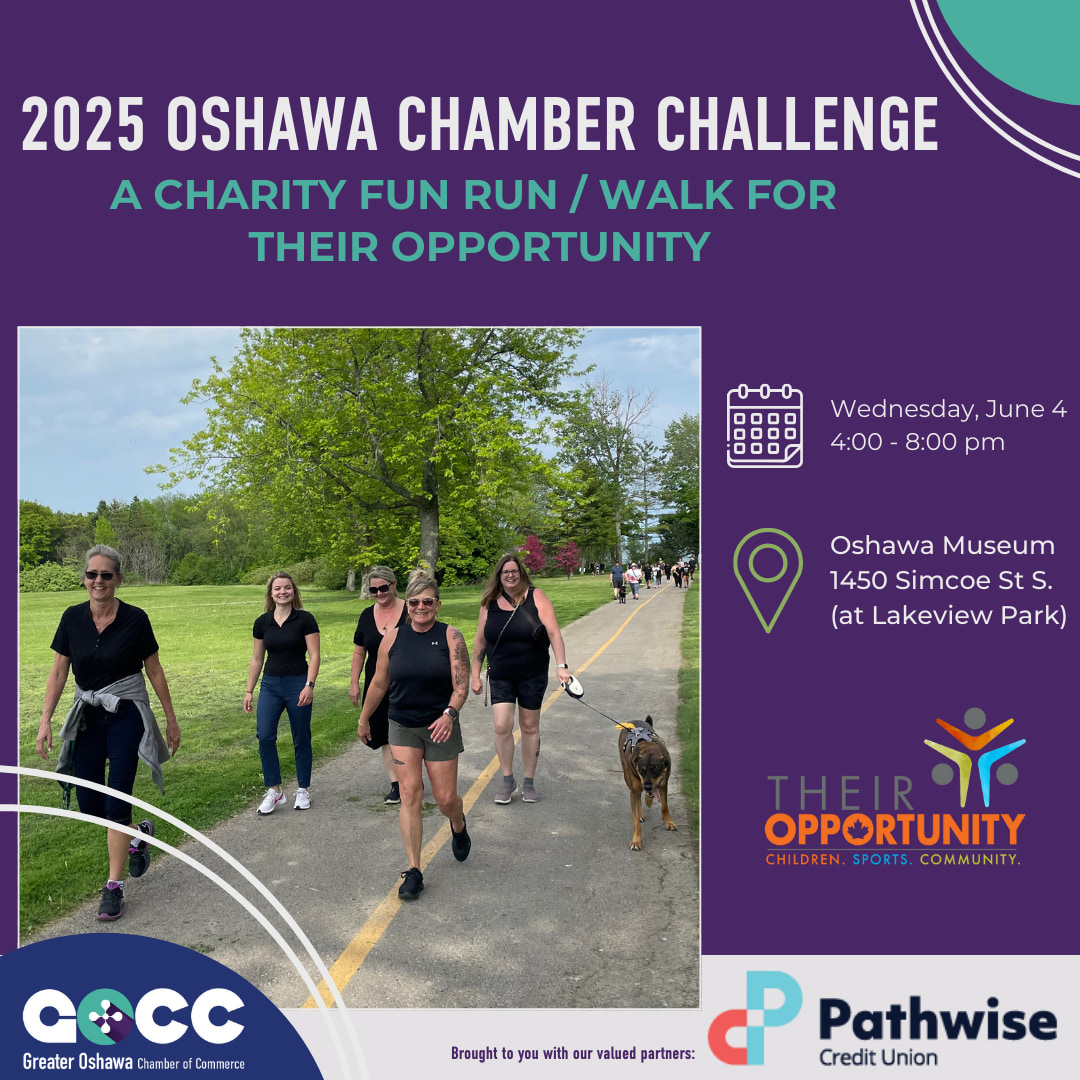 2025 OSHAWA CHAMBER CHALLENGE

A CHARITY FUN RUN / WALK FOR THEIR OPPORTUNITY

Wednesday, June 4
4:00 - 8:00 pm

Oshawa Museum
1450 Simcoe St S.
(at Lakeview Park)

THEIR OPPORTUNITY
CHILDREN. SPORTS. COMMUNITY.

GOCC
Greater Oshawa Chamber of Commerce

Brought to you with our valued partners:

Pathwise
Credit Union